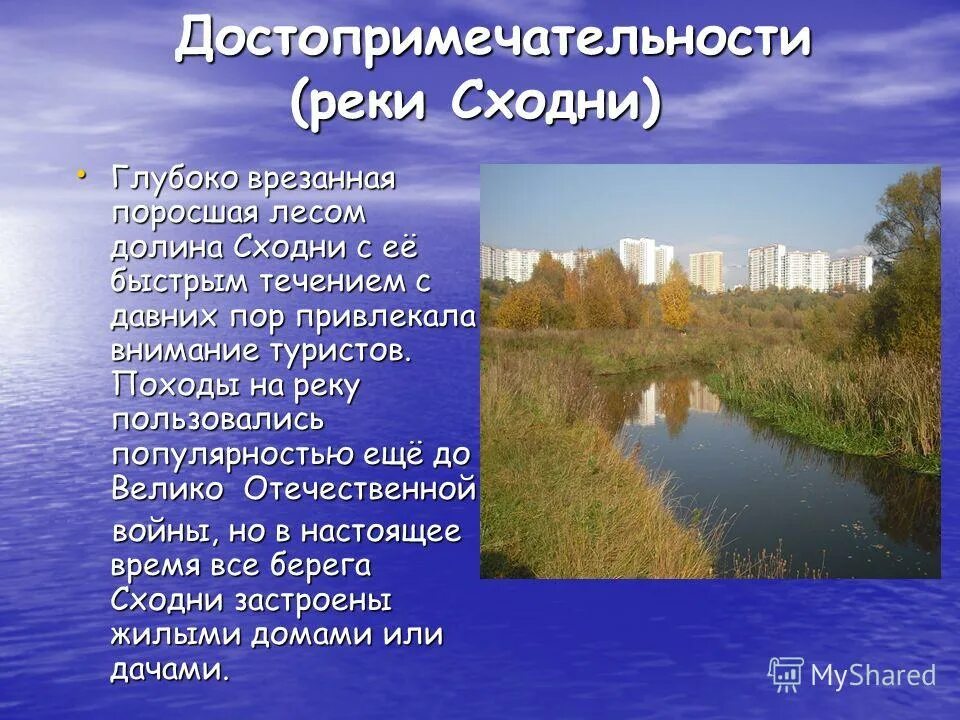 Достопримечательности (реки Сходни)

• Глубоко врезанная поросшая лесом долина Сходни с её быстрым течением с давних пор привлекала внимание туристов. Походы на реку пользовались популярностью ещё до Велико Отечественной войны, но в настоящее время все берега Сходни застроены жилыми домами или дачами.

MyShared